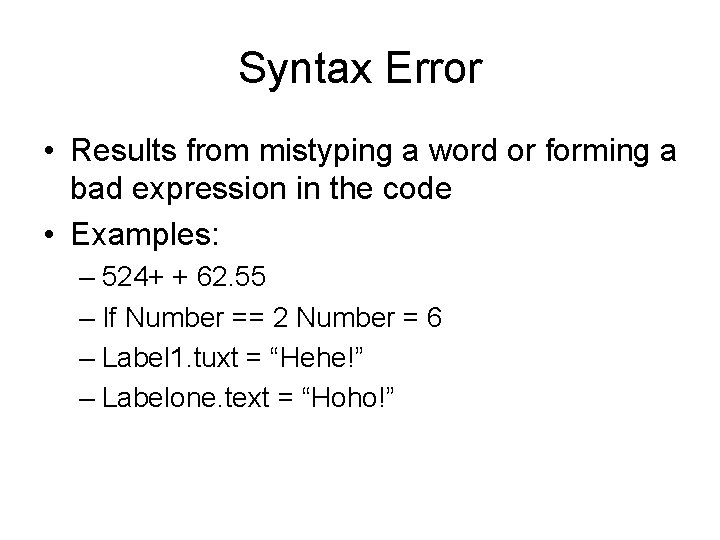 Syntax Error

• Results from mistyping a word or forming a bad expression in the code
• Examples:
– 524+ + 62.55
– If Number == 2 Number = 6
– Label1.tuxt = “Hehe!”
– Labelone.text = “Hoho!”